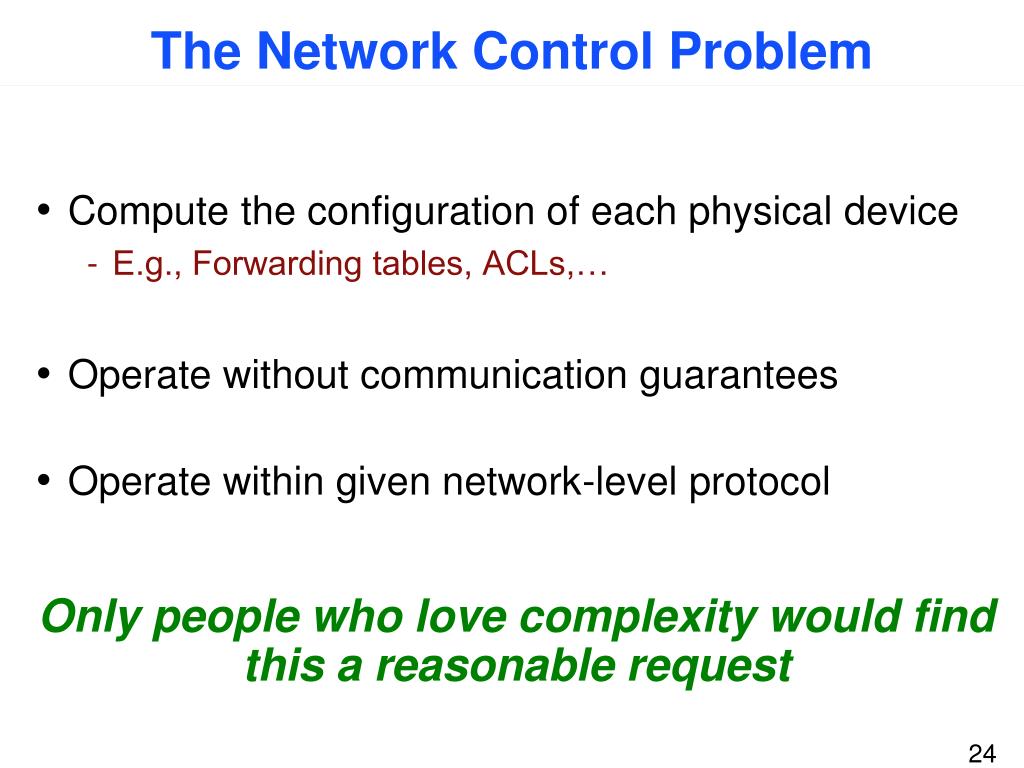 The Network Control Problem

• Compute the configuration of each physical device
- E.g., Forwarding tables, ACLs,…

• Operate without communication guarantees

• Operate within given network-level protocol

Only people who love complexity would find this a reasonable request

24